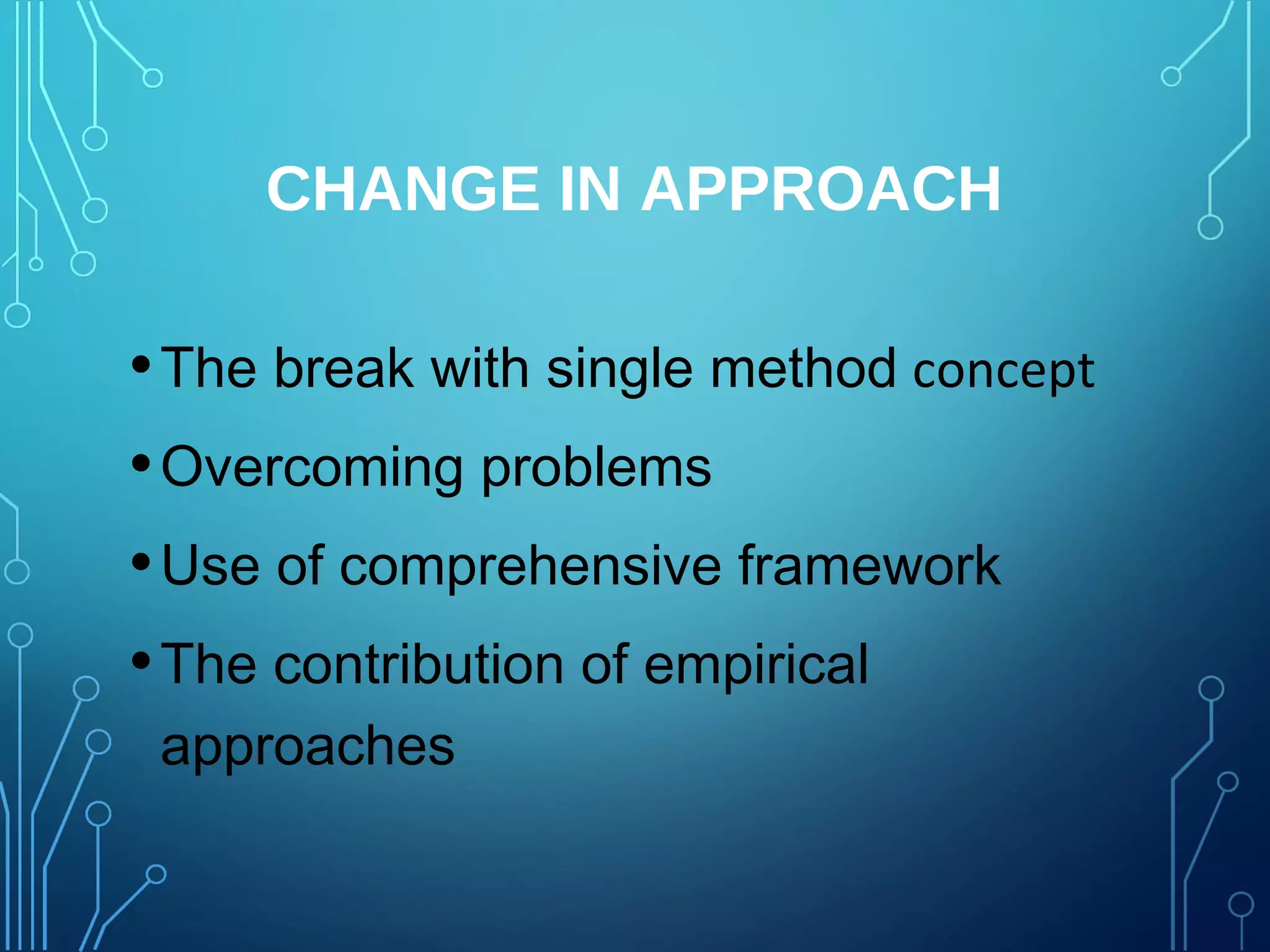 CHANGE IN APPROACH

• The break with single method concept
• Overcoming problems
• Use of comprehensive framework
• The contribution of empirical approaches